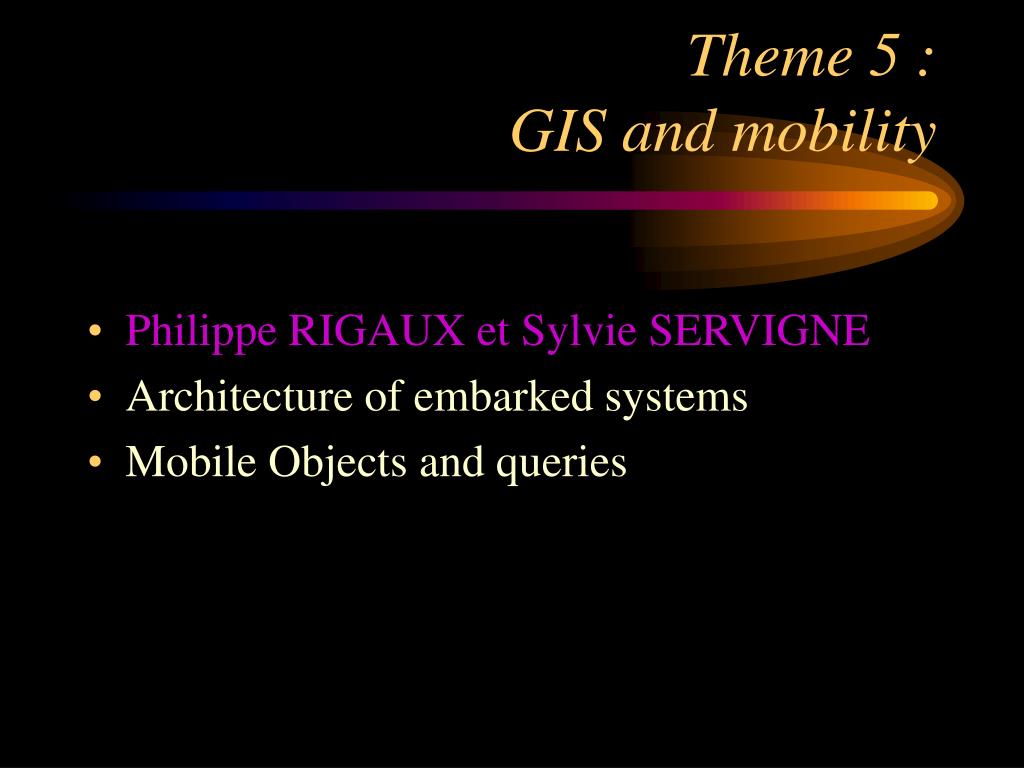 Theme 5 :
GIS and mobility

• Philippe RIGAUX et Sylvie SERVIGNE
• Architecture of embarked systems
• Mobile Objects and queries